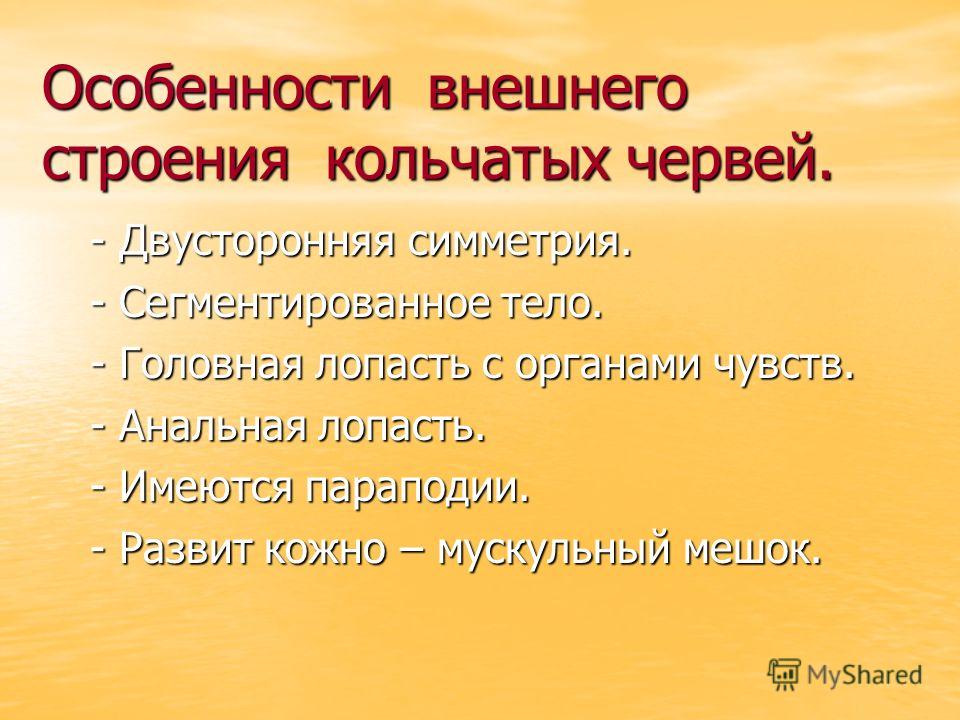 Особенности внешнего строения кольчатых червей.

- Двусторонняя симметрия.

- Сегментированное тело.

- Головная лопасть с органами чувств.

- Анальная лопасть.

- Имеются параподии.

- Развит кожно – мускульный мешок.

MyShared